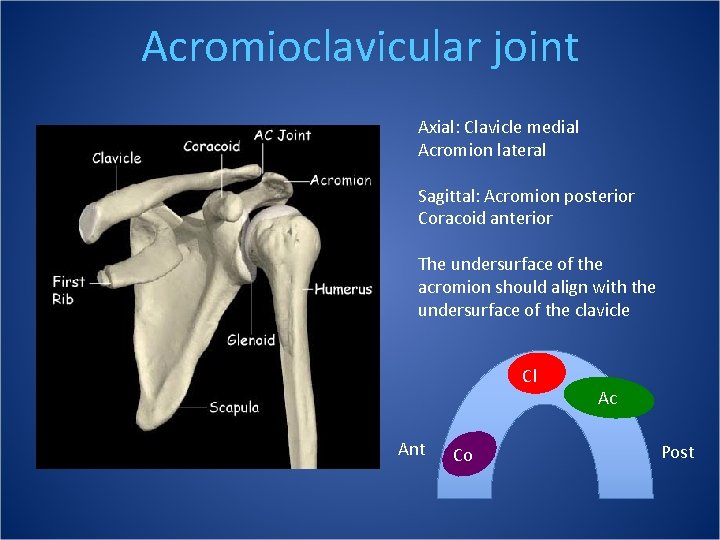 Acromioclavicular joint

Clavicle
Coracoid
AC Joint
Acromion
First Rib
Humerus
Glenoid
Scapula

Axial: Clavicle medial
Acromion lateral

Sagittal: Acromion posterior
Coracoid anterior

The undersurface of the acromion should align with the undersurface of the clavicle

Cl
Ac
Co
Ant
Post